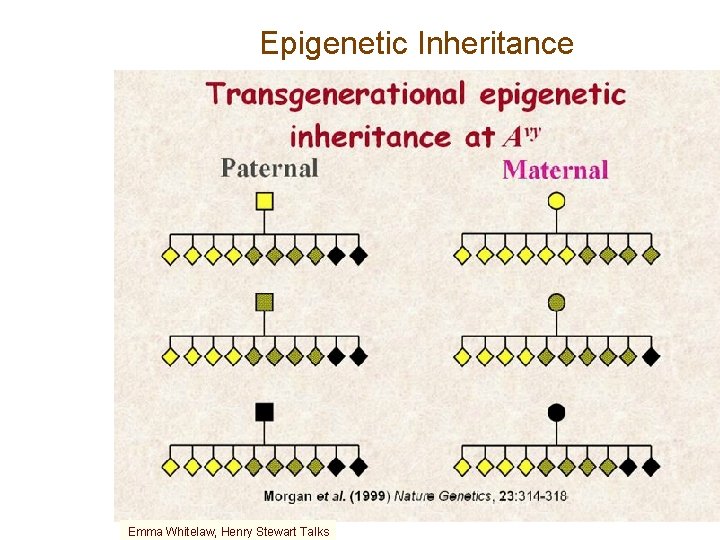 Epigenetic Inheritance

Transgenerational epigenetic inheritance at $A^{vy}$

Paternal

Maternal

Morgan et al. (1999) Nature Genetics, 23:314-318

Emma Whitelaw, Henry Stewart Talks